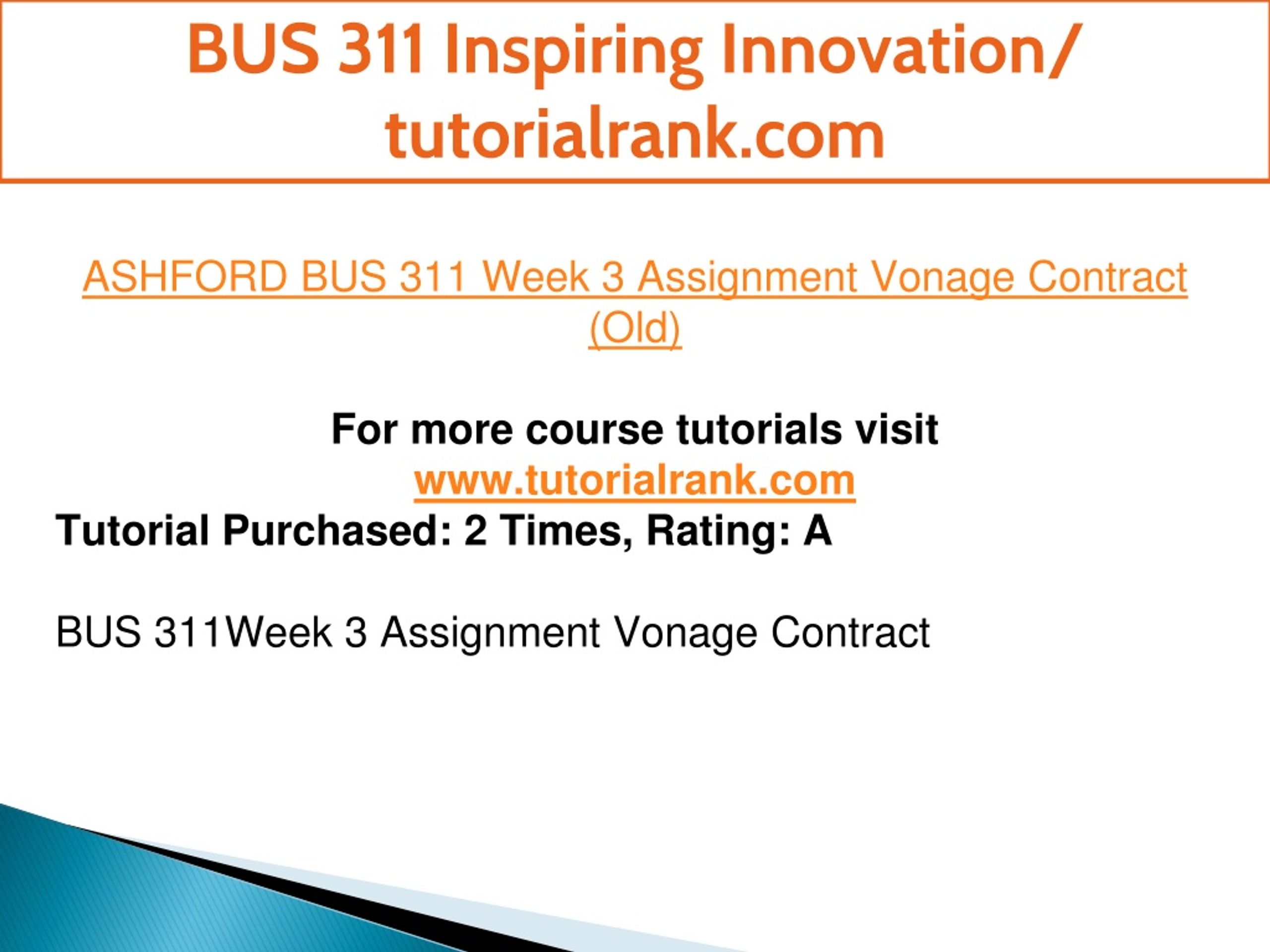 BUS 311 Inspiring Innovation/ tutorialrank.com

ASHFORD BUS 311 Week 3 Assignment Vonage Contract (Old)

For more course tutorials visit
www.tutorialrank.com
Tutorial Purchased: 2 Times, Rating: A

BUS 311Week 3 Assignment Vonage Contract